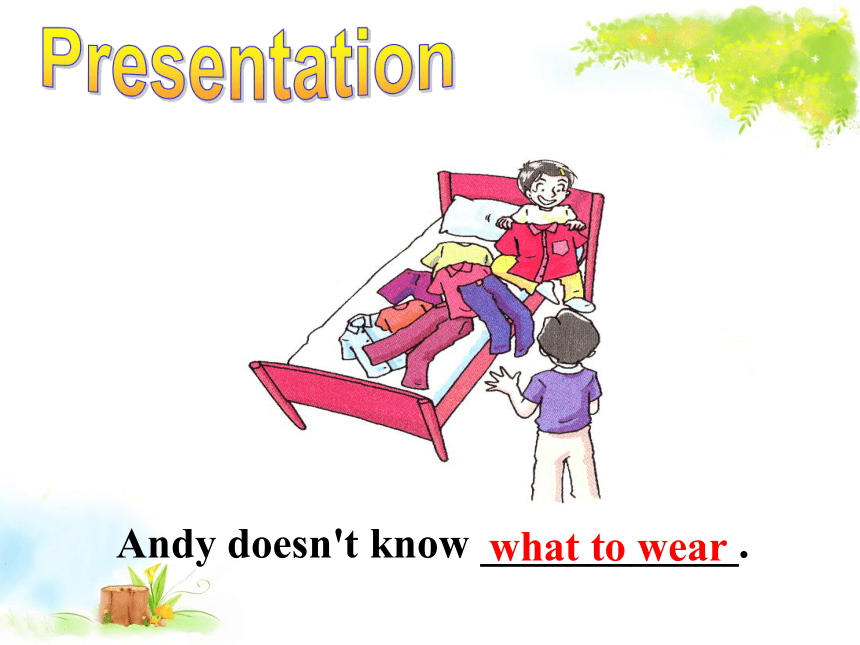 Presentation

Andy doesn't know what to wear.